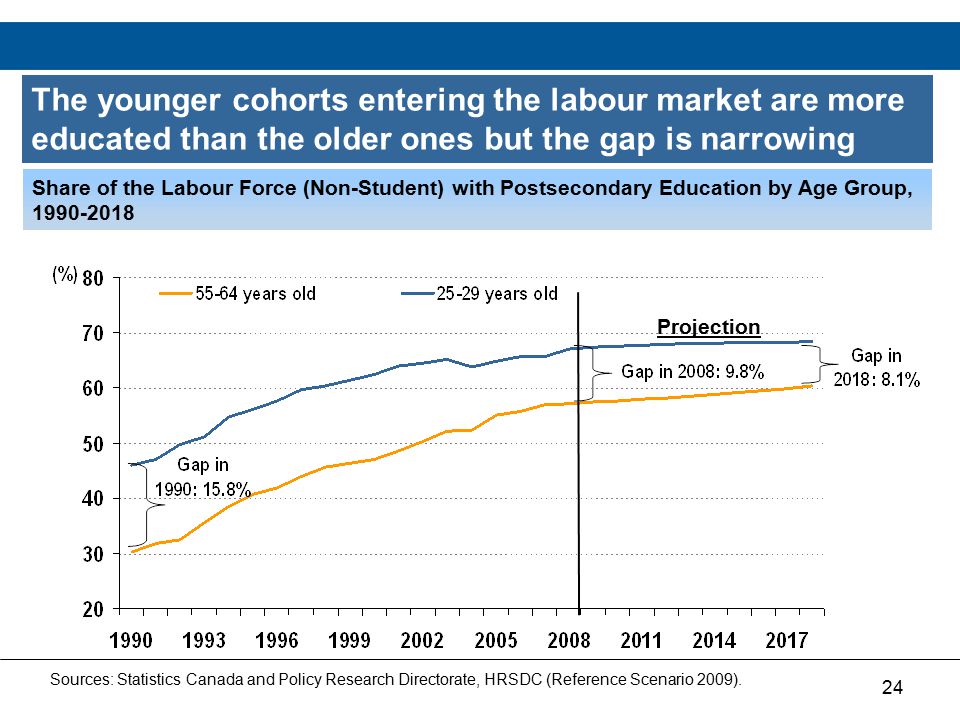 The younger cohorts entering the labour market are more educated than the older ones but the gap is narrowing

Share of the Labour Force (Non-Student) with Postsecondary Education by Age Group, 1990-2018

(%) 80
70
60
50
40
30
20

55-64 years old
25-29 years old

Projection

Gap in 2008: 9.8%

Gap in 2018: 8.1%

Gap in 1990: 15.8%

1990 1993 1996 1999 2002 2005 2008 2011 2014 2017

Sources: Statistics Canada and Policy Research Directorate, HRSDC (Reference Scenario 2009).

24